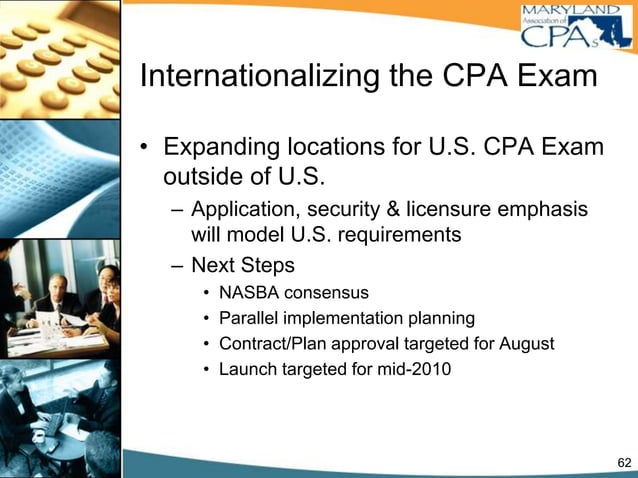 MARYLAND
Association of
CPAs

Internationalizing the CPA Exam

• Expanding locations for U.S. CPA Exam outside of U.S.
– Application, security & licensure emphasis will model U.S. requirements
– Next Steps
• NASBA consensus
• Parallel implementation planning
• Contract/Plan approval targeted for August
• Launch targeted for mid-2010

62